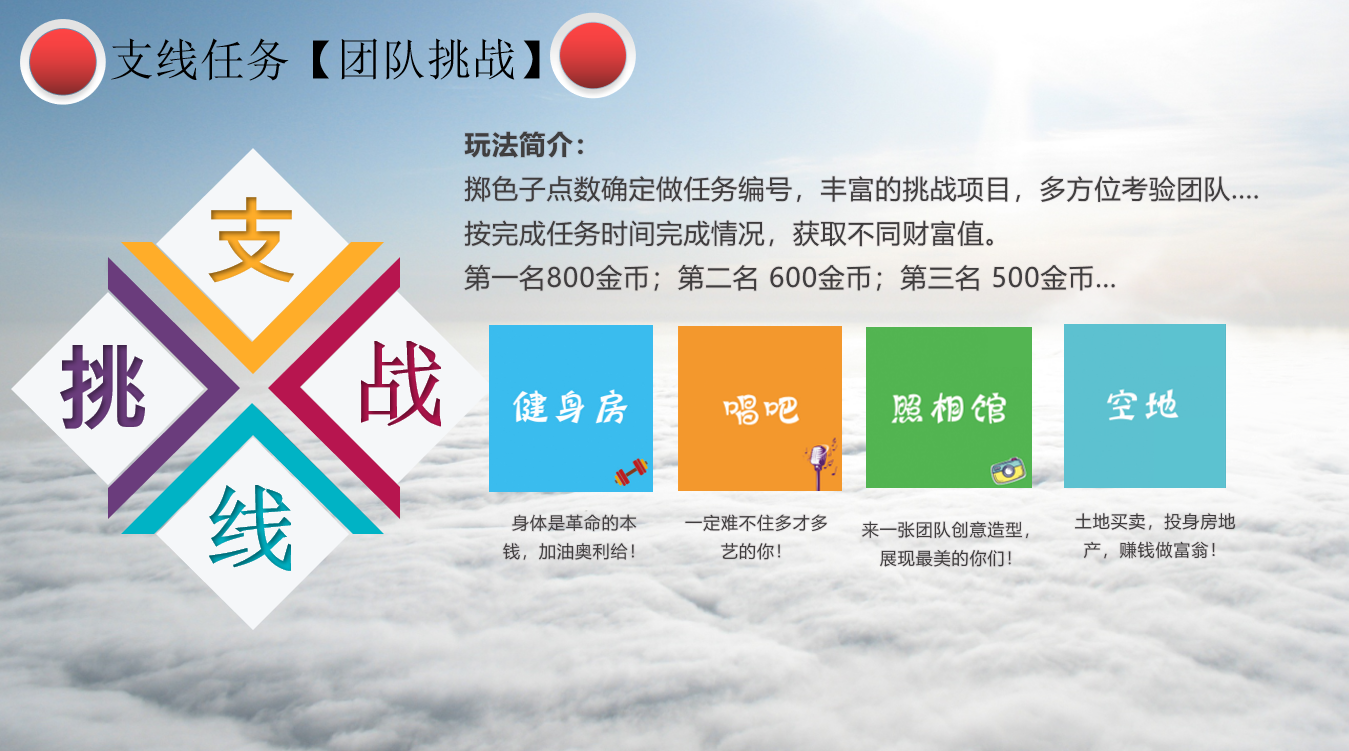 支线任务【团队挑战】

支
挑
战
线

玩法简介：
掷色子点数确定做任务编号，丰富的挑战项目，多方位考验团队....
按完成任务时间完成情况，获取不同财富值。
第一名800金币；第二名 600金币；第三名 500金币...

健身房
身体是革命的本钱，加油奥利给！

唱吧
一定难不住多才多艺的你！

照相馆
来一张团队创意造型，展现最美的你们！

空地
土地买卖，投身房地产，赚钱做富翁！